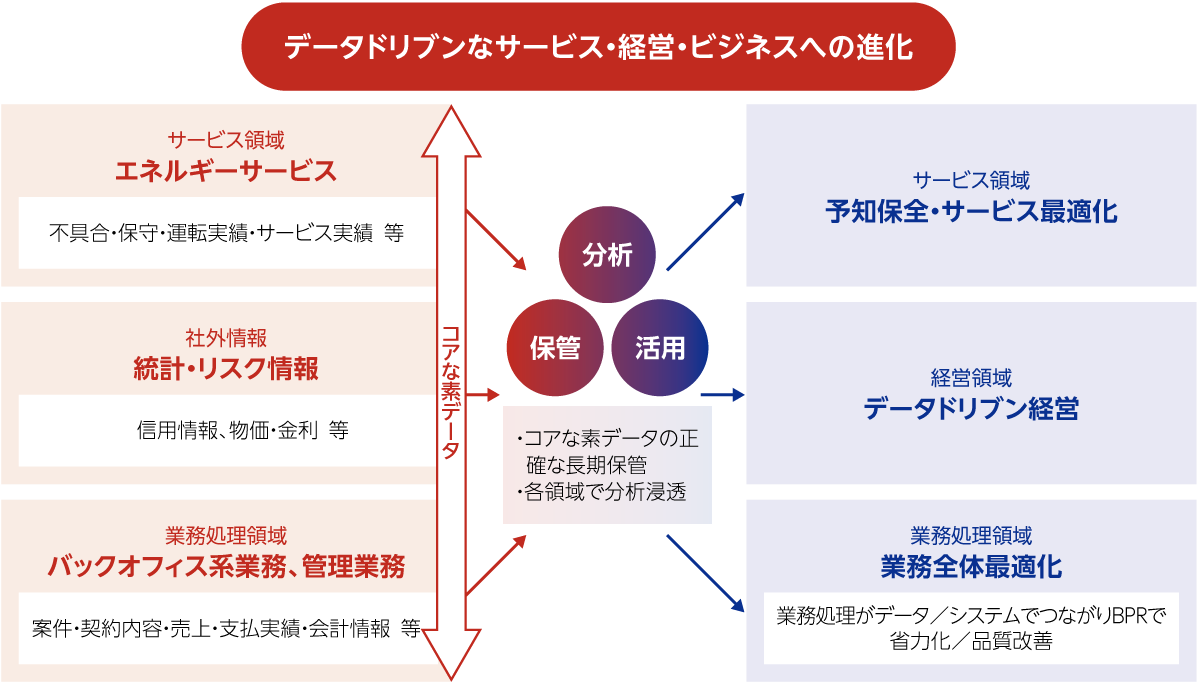 データドリブンなサービス・経営・ビジネスへの進化

サービス領域
エネルギーサービス

不具合・保守・運転実績・サービス実績 等

社外情報
統計・リスク情報

信用情報、物価・金利 等

業務処理領域
バックオフィス系業務、管理業務

案件・契約内容・売上・支払実績・会計情報 等

コアな素データ

分析

保管

活用

・コアな素データの正確な長期保管
・各領域で分析浸透

サービス領域
予知保全・サービス最適化

経営領域
データドリブン経営

業務処理領域
業務全体最適化

業務処理がデータ／システムでつながりBPRで省力化／品質改善